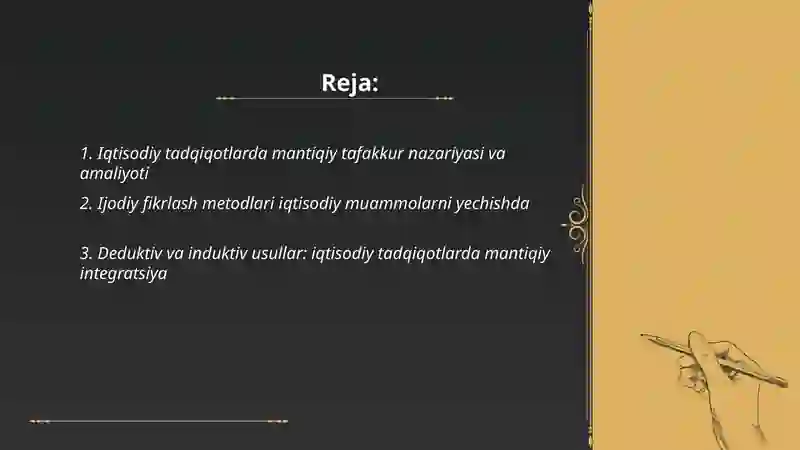 Reja:

1. Iqtisodiy tadqiqotlarda mantiqiy tafakkur nazariyasi va amaliyoti

2. Ijodiy fikrlash metodlari iqtisodiy muammolarni yechishda

3. Deduktiv va induktiv usullar: iqtisodiy tadqiqotlarda mantiqiy integratsiya